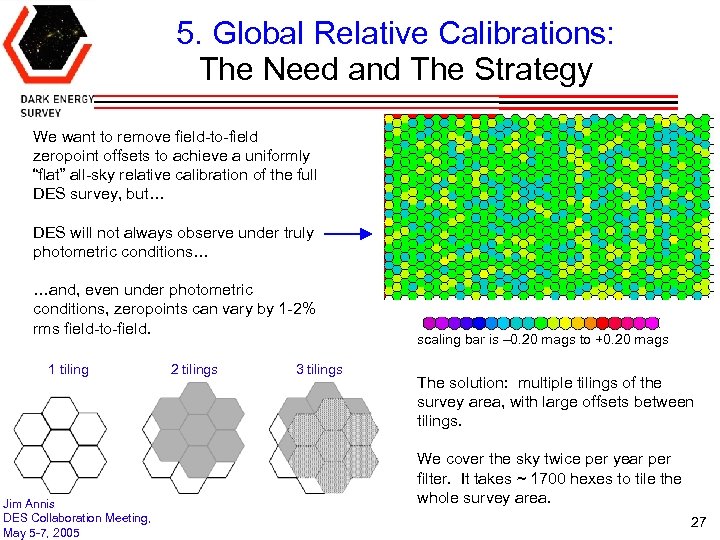 5. Global Relative Calibrations:
The Need and The Strategy

DARK ENERGY SURVEY

We want to remove field-to-field zeropoint offsets to achieve a uniformly "flat" all-sky relative calibration of the full DES survey, but…

DES will not always observe under truly photometric conditions…

…and, even under photometric conditions, zeropoints can vary by 1-2% rms field-to-field.

scaling bar is –0.20 mags to +0.20 mags

1 tiling

2 tilings

3 tilings

The solution: multiple tilings of the survey area, with large offsets between tilings.

We cover the sky twice per year per filter. It takes ~ 1700 hexes to tile the whole survey area.

Jim Annis
DES Collaboration Meeting, May 5-7, 2005

27